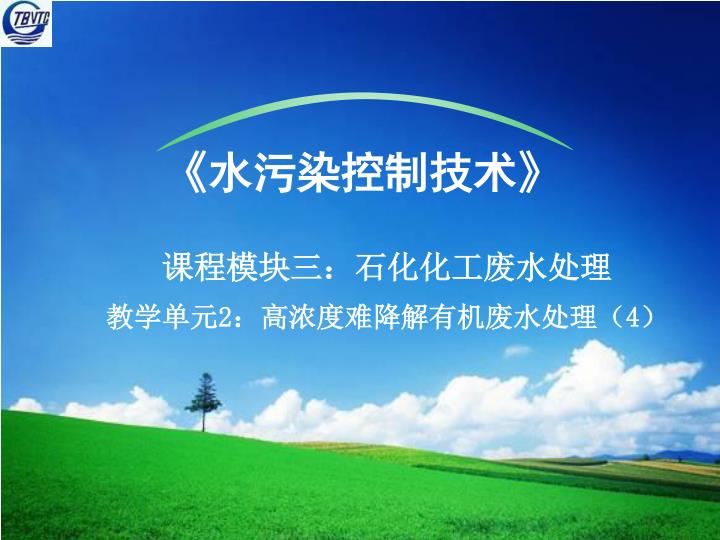 TBVTC

《水污染控制技术》

课程模块三：石化化工废水处理

教学单元2：高浓度难降解有机废水处理（4）